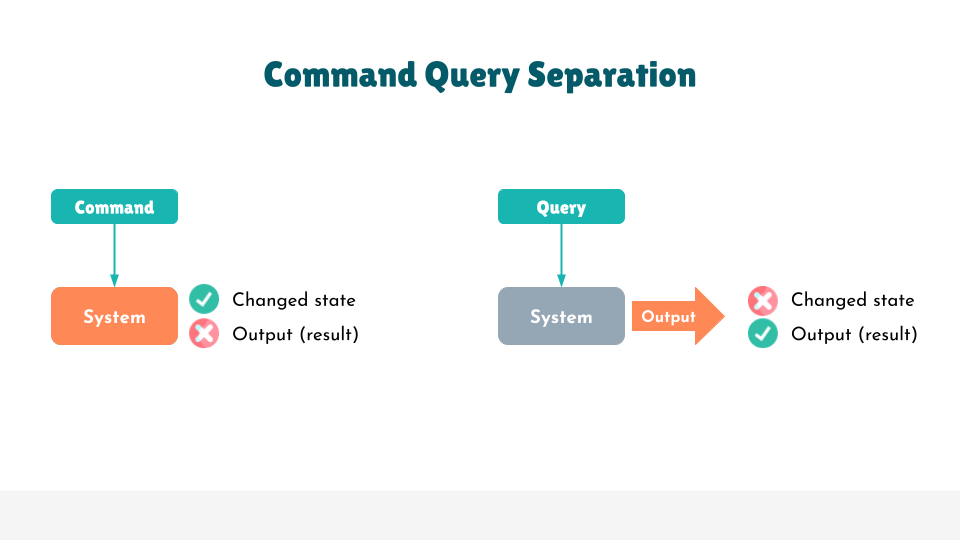 Command Query Separation

Command

System

Changed state
Output (result)

Query

System

Output

Changed state
Output (result)